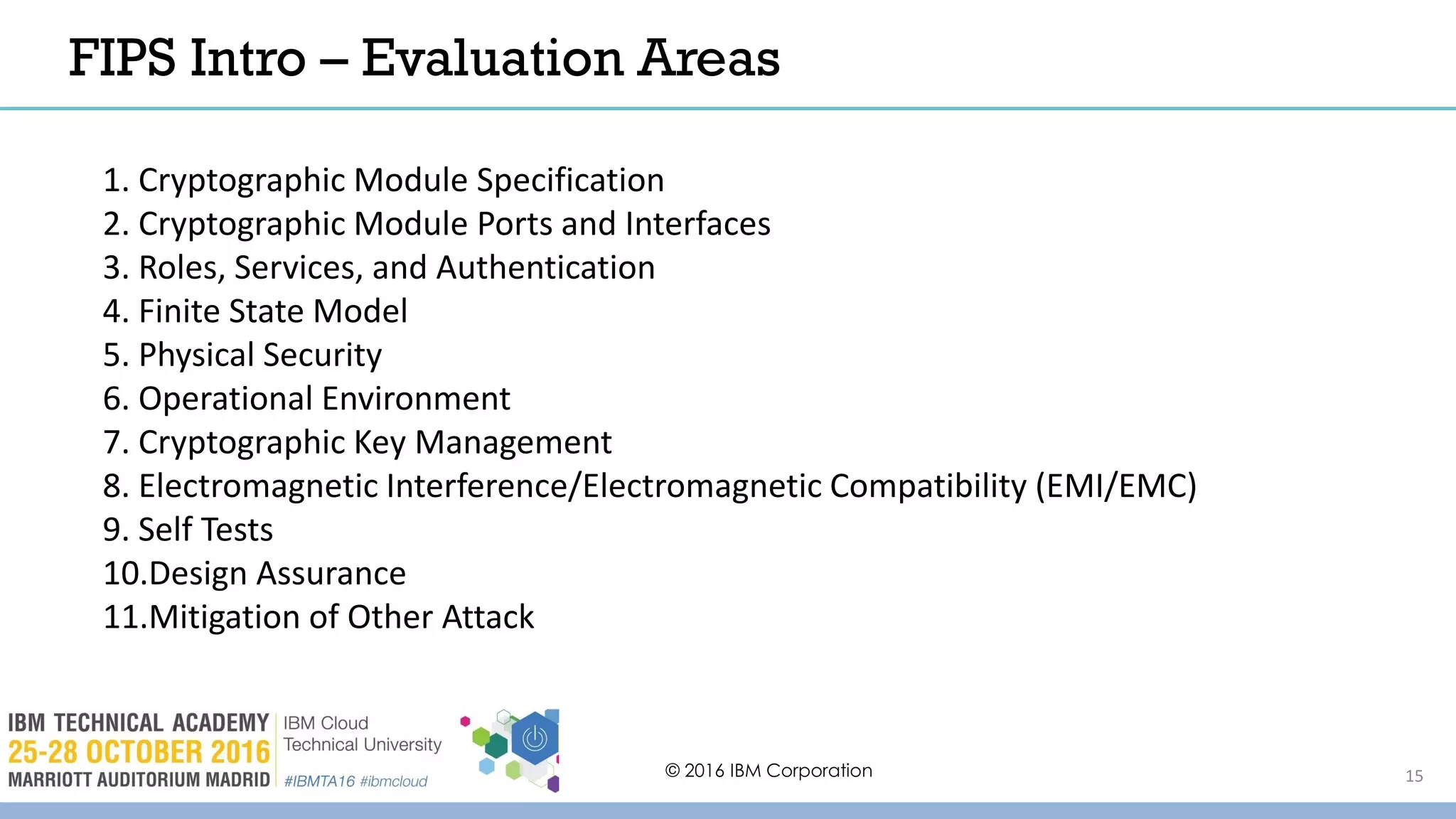 FIPS Intro – Evaluation Areas

1. Cryptographic Module Specification
2. Cryptographic Module Ports and Interfaces
3. Roles, Services, and Authentication
4. Finite State Model
5. Physical Security
6. Operational Environment
7. Cryptographic Key Management
8. Electromagnetic Interference/Electromagnetic Compatibility (EMI/EMC)
9. Self Tests
10.Design Assurance
11.Mitigation of Other Attack

IBM TECHNICAL ACADEMY
25-28 OCTOBER 2016
MARRIOTT AUDITORIUM MADRID
IBM Cloud
Technical University
#IBMTA16 #ibmcloud

© 2016 IBM Corporation

15